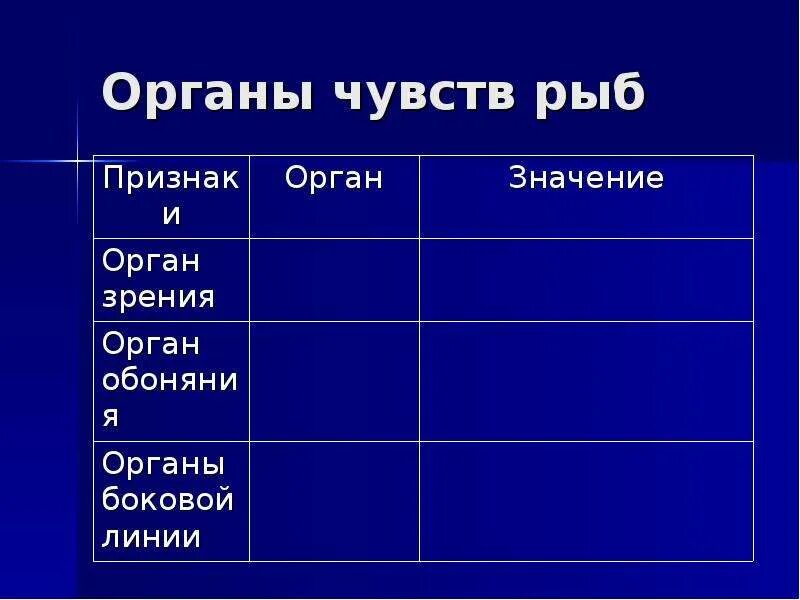 Органы чувств рыб

| Признаки | Орган | Значение |
|---|---|---|
| Орган зрения | | |
| Орган обоняния | | |
| Органы боковой линии | | |